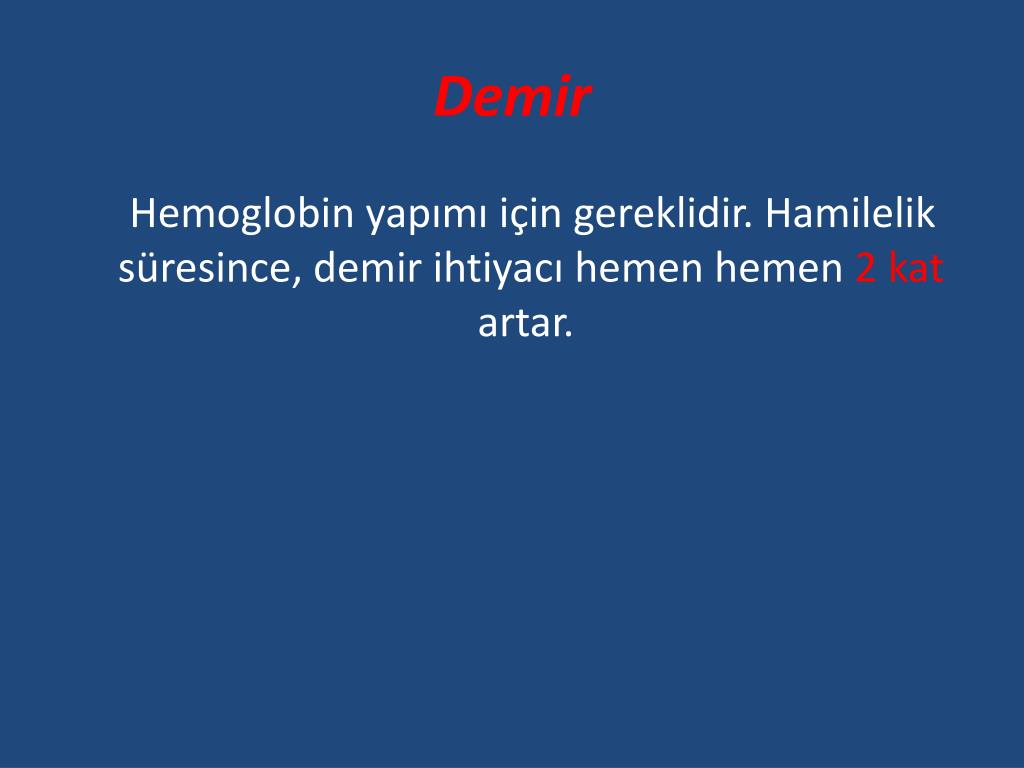 Demir

Hemoglobin yapımı için gereklidir. Hamilelik süresince, demir ihtiyacı hemen hemen 2 kat artar.